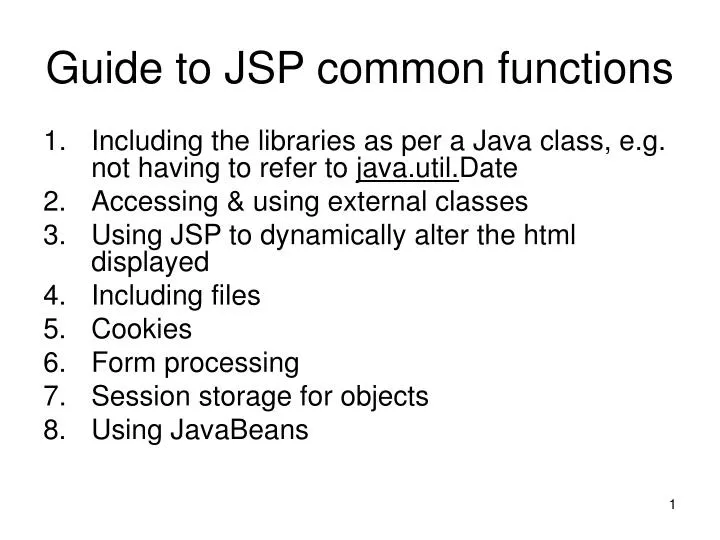 Guide to JSP common functions

1. Including the libraries as per a Java class, e.g. not having to refer to java.util.Date
2. Accessing & using external classes
3. Using JSP to dynamically alter the html displayed
4. Including files
5. Cookies
6. Form processing
7. Session storage for objects
8. Using JavaBeans

1